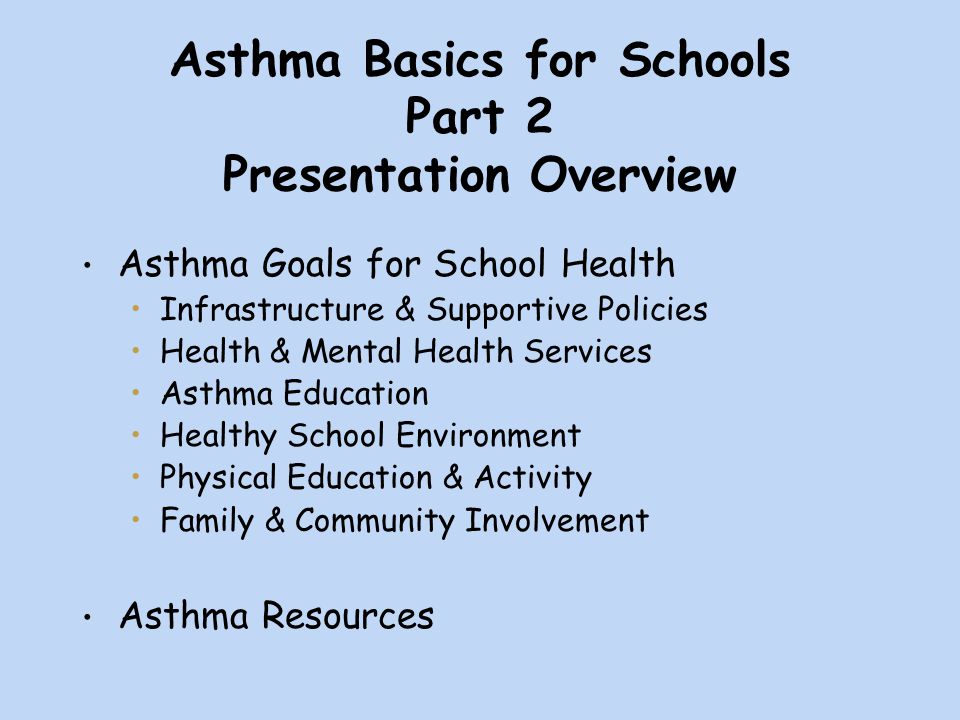 Asthma Basics for Schools
Part 2
Presentation Overview

• Asthma Goals for School Health
  • Infrastructure & Supportive Policies
  • Health & Mental Health Services
  • Asthma Education
  • Healthy School Environment
  • Physical Education & Activity
  • Family & Community Involvement

• Asthma Resources